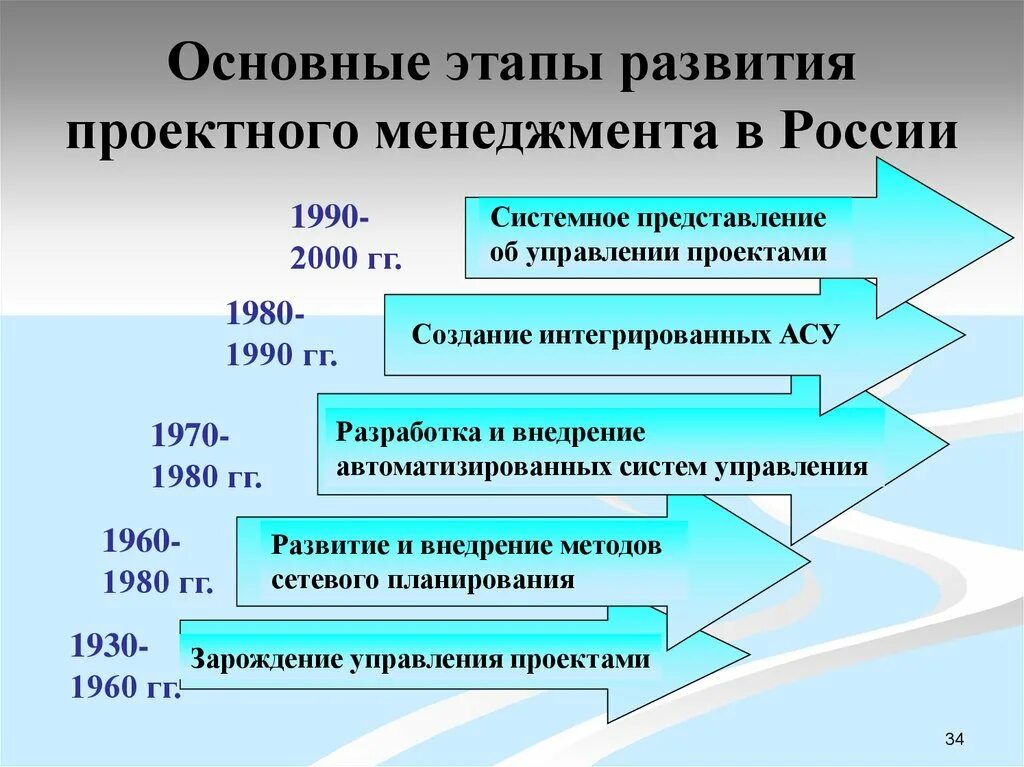 Основные этапы развития проектного менеджмента в России

1990-2000 гг.

Системное представление об управлении проектами

1980-1990 гг.

Создание интегрированных АСУ

1970-1980 гг.

Разработка и внедрение автоматизированных систем управления

1960-1980 гг.

Развитие и внедрение методов сетевого планирования

1930-1960 гг.

Зарождение управления проектами

34